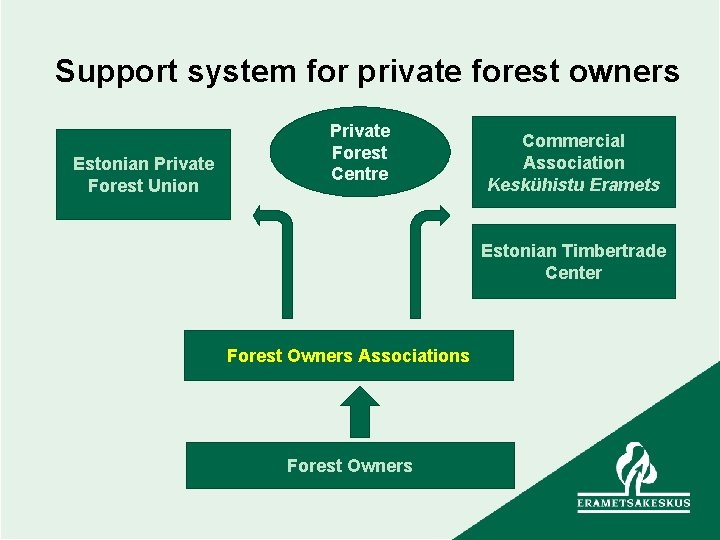 Support system for private forest owners

Estonian Private Forest Union

Private Forest Centre

Commercial Association Keskühistu Eramets

Estonian Timbertrade Center

Forest Owners Associations

Forest Owners

ERAMETSAKESKUS